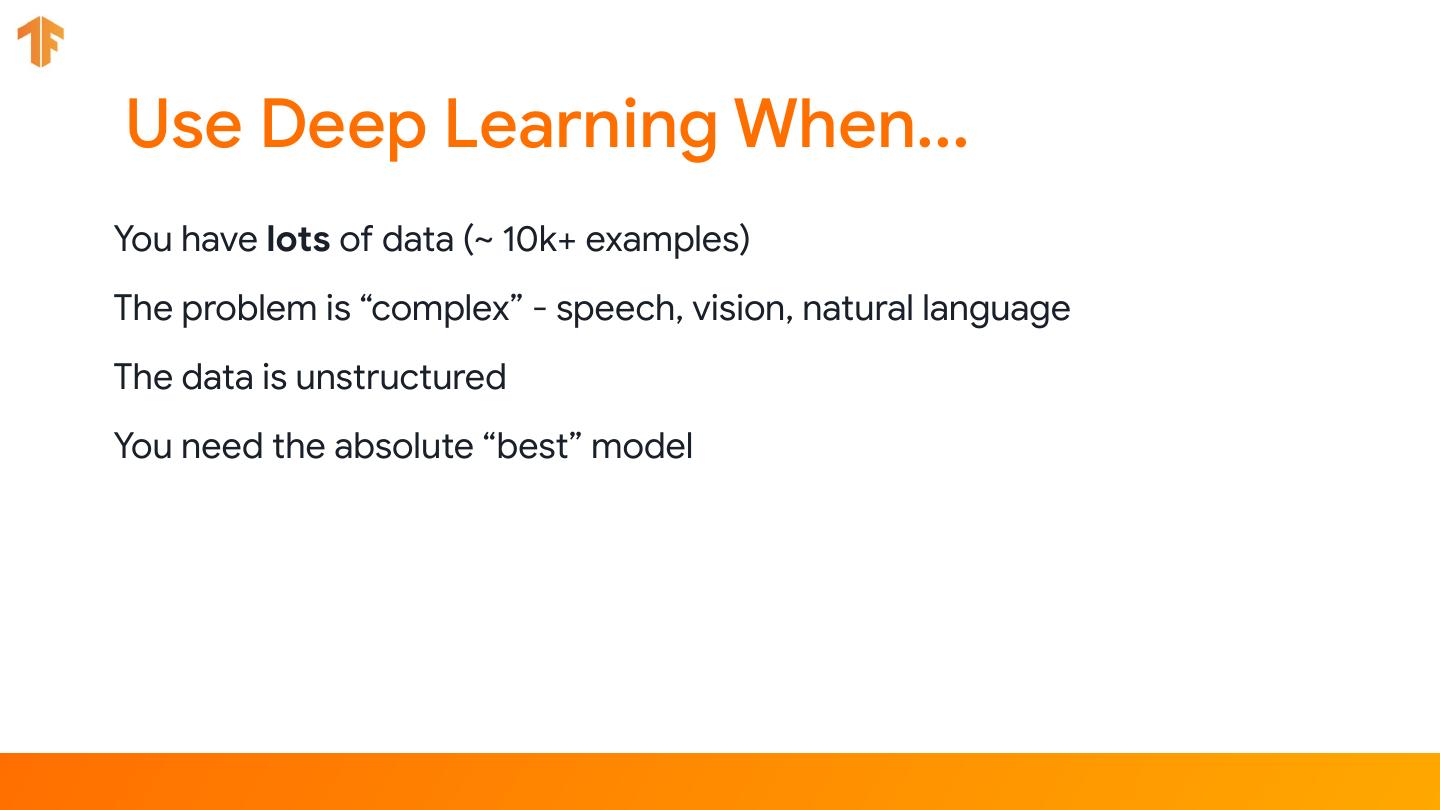 Use Deep Learning When...

You have lots of data (~ 10k+ examples)

The problem is “complex” - speech, vision, natural language

The data is unstructured

You need the absolute “best” model